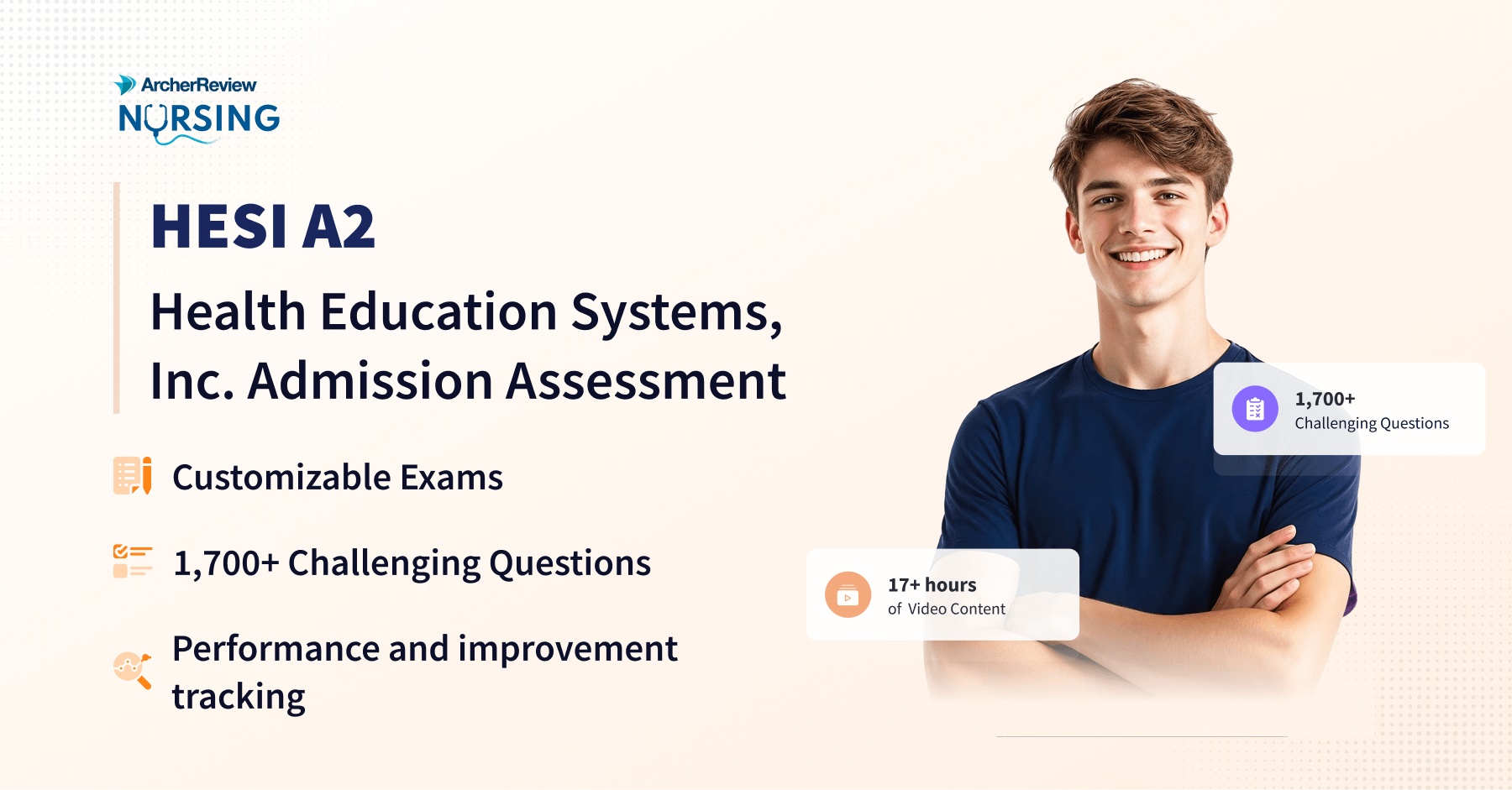 ArcherReview
NURSING

HESI A2

Health Education Systems, Inc. Admission Assessment

Customizable Exams

1,700+ Challenging Questions

Performance and improvement tracking

1,700+
Challenging Questions

17+ hours
of Video Content